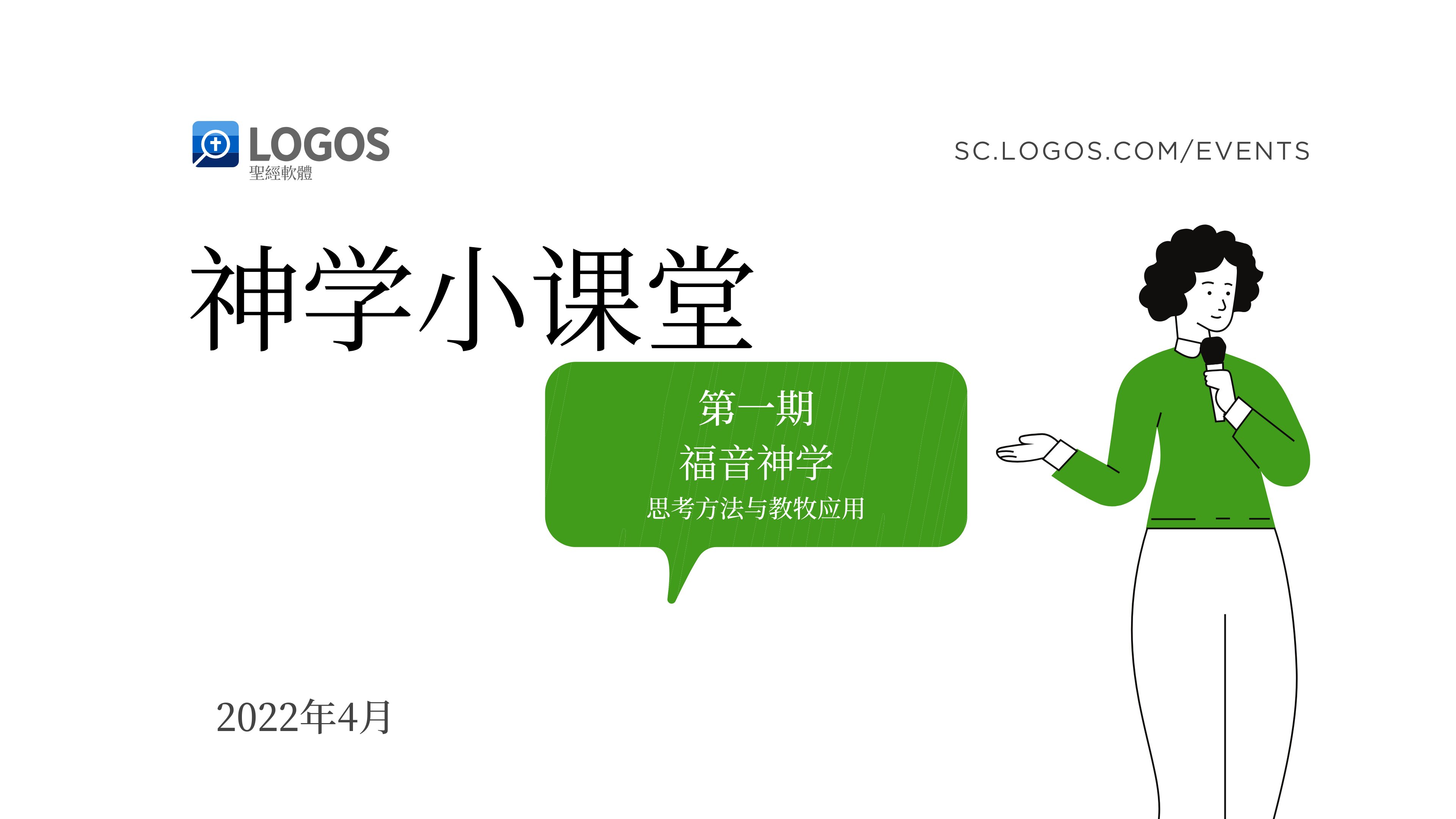 LOGOS
聖經軟體

SC.LOGOS.COM/EVENTS

神学小课堂

第一期
福音神学
思考方法与教牧应用

2022年4月